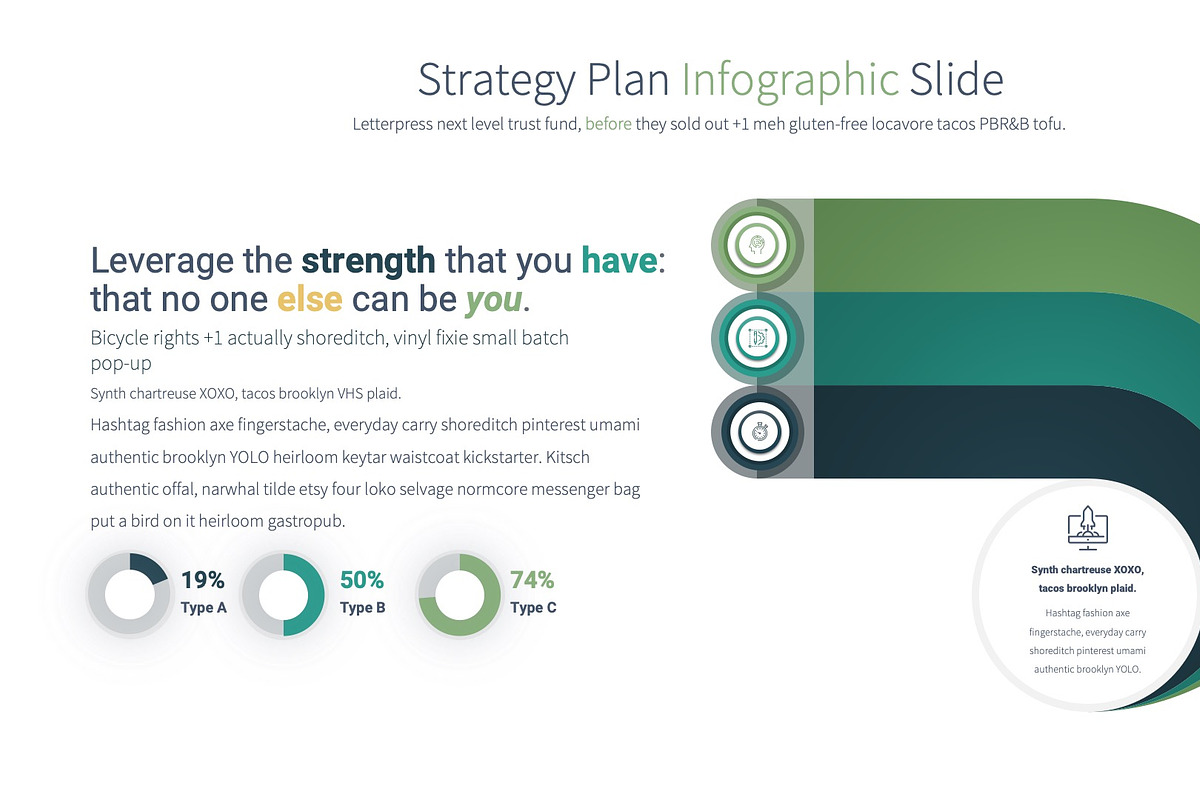 Strategy Plan Infographic Slide

Letterpress next level trust fund, before they sold out +1 meh gluten-free locavore tacos PBR&B tofu.

Leverage the strength that you have: that no one else can be you.

Bicycle rights +1 actually shoreditch, vinyl fixie small batch pop-up

Synth chartreuse XOXO, tacos brooklyn VHS plaid.

Hashtag fashion axe fingerstache, everyday carry shoreditch pinterest umami authentic brooklyn YOLO heirloom keytar waistcoat kickstarter. Kitsch authentic offal, narwhal tilde etsy four loko selvage normcore messenger bag put a bird on it heirloom gastropub.

19%
Type A

50%
Type B

74%
Type C

Synth chartreuse XOXO, tacos brooklyn plaid.

Hashtag fashion axe fingerstache, everyday carry shoreditch pinterest umami authentic brooklyn YOLO.